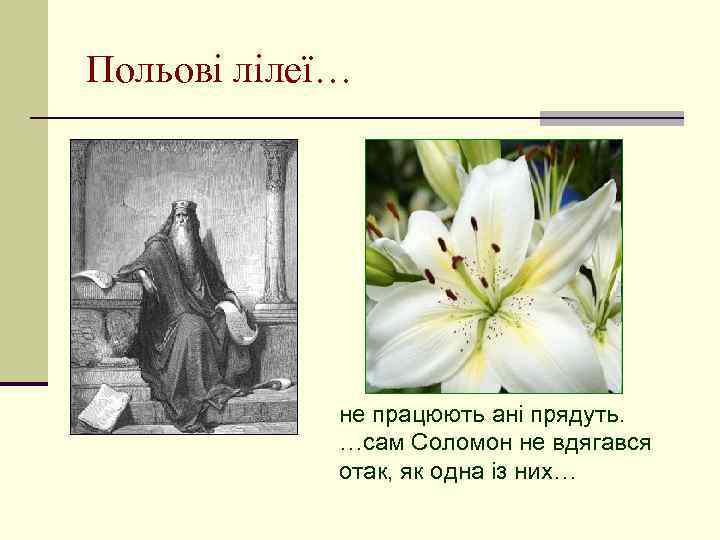 Польові лілеї…

не працюють ані прядуть.
…сам Соломон не вдягався отак, як одна із них…